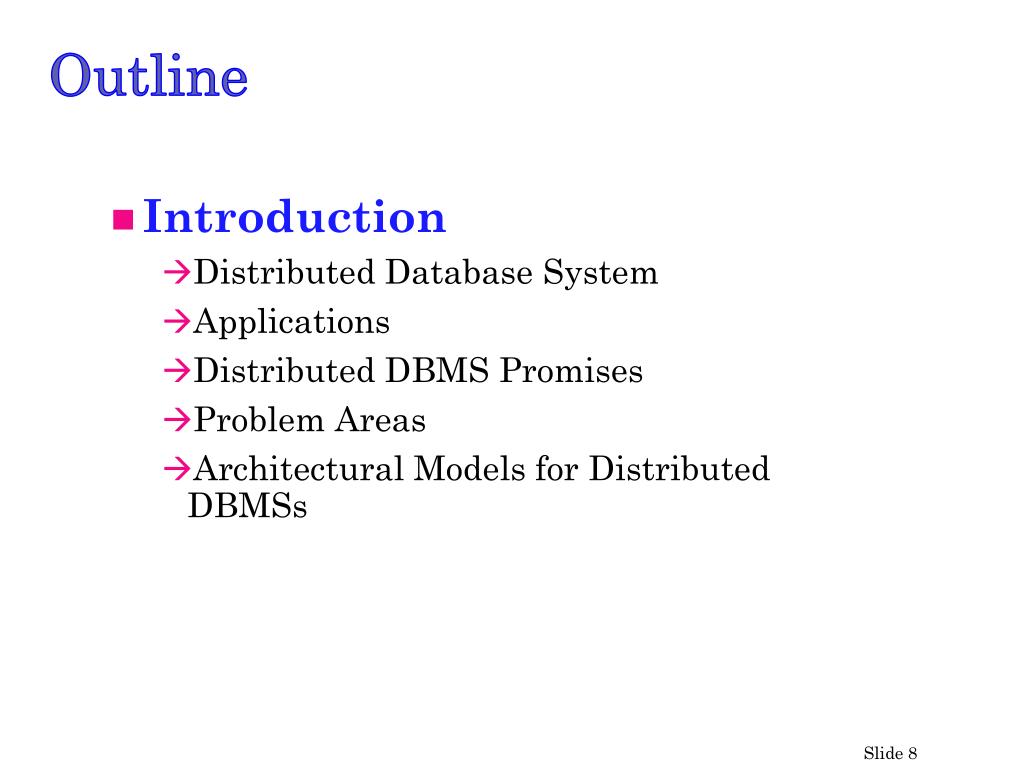 Outline

Introduction

→Distributed Database System
→Applications
→Distributed DBMS Promises
→Problem Areas
→Architectural Models for Distributed DBMSs

Slide 8